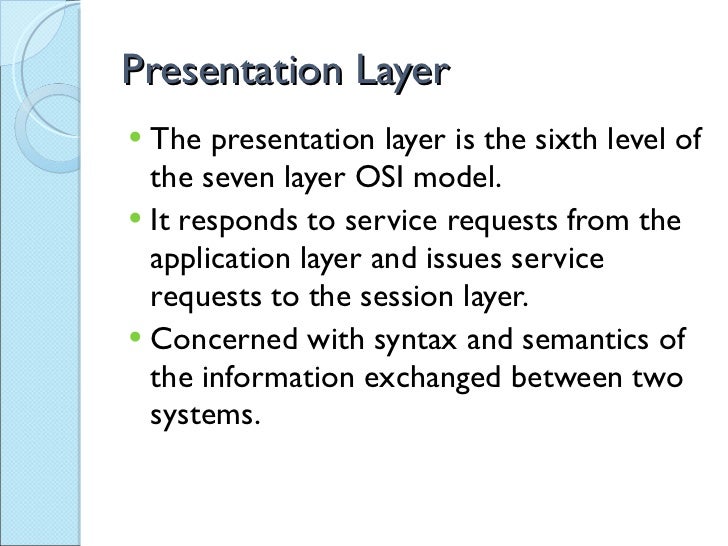 Presentation Layer

• The presentation layer is the sixth level of the seven layer OSI model.

• It responds to service requests from the application layer and issues service requests to the session layer.

• Concerned with syntax and semantics of the information exchanged between two systems.